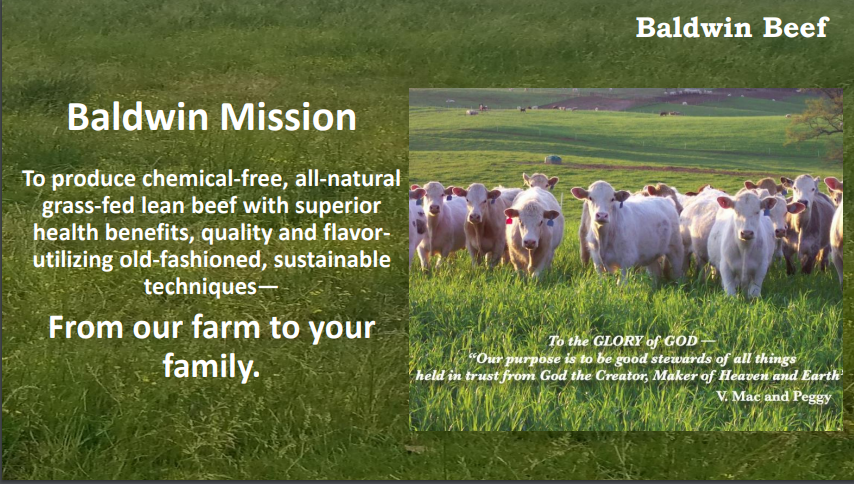 Baldwin Beef

Baldwin Mission

To produce chemical-free, all-natural grass-fed lean beef with superior health benefits, quality and flavor-utilizing old-fashioned, sustainable techniques—

From our farm to your family.

To the GLORY of GOD —
"Our purpose is to be good stewards of all things held in trust from God the Creator, Maker of Heaven and Earth"
V. Mac and Peggy